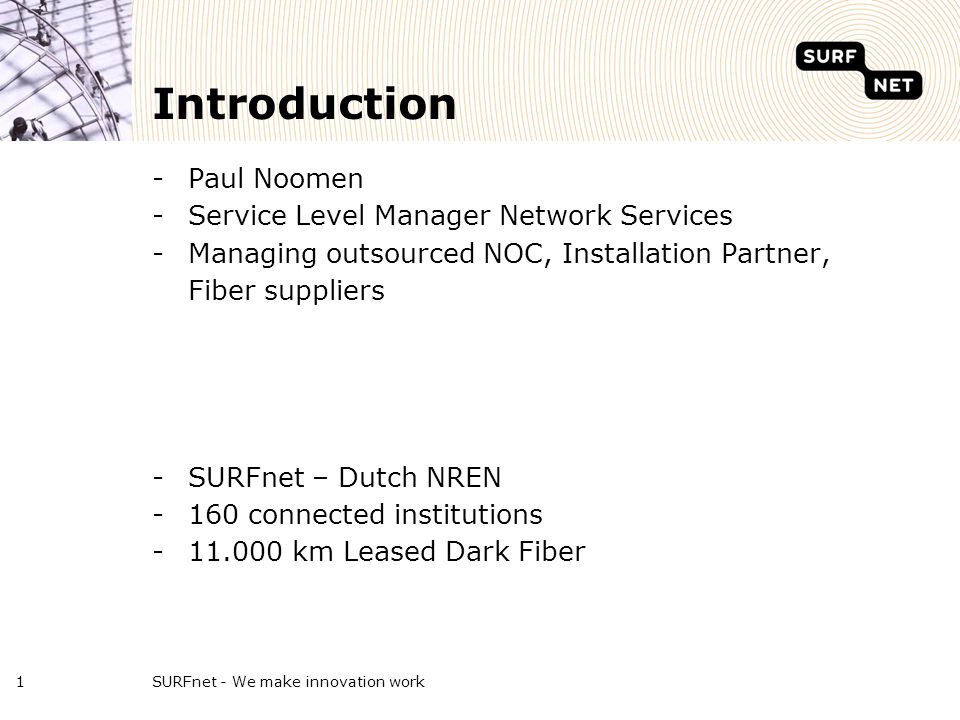 SURF NET

Introduction

- Paul Noomen
- Service Level Manager Network Services
- Managing outsourced NOC, Installation Partner, Fiber suppliers

- SURFnet – Dutch NREN
- 160 connected institutions
- 11.000 km Leased Dark Fiber

1 SURFnet - We make innovation work